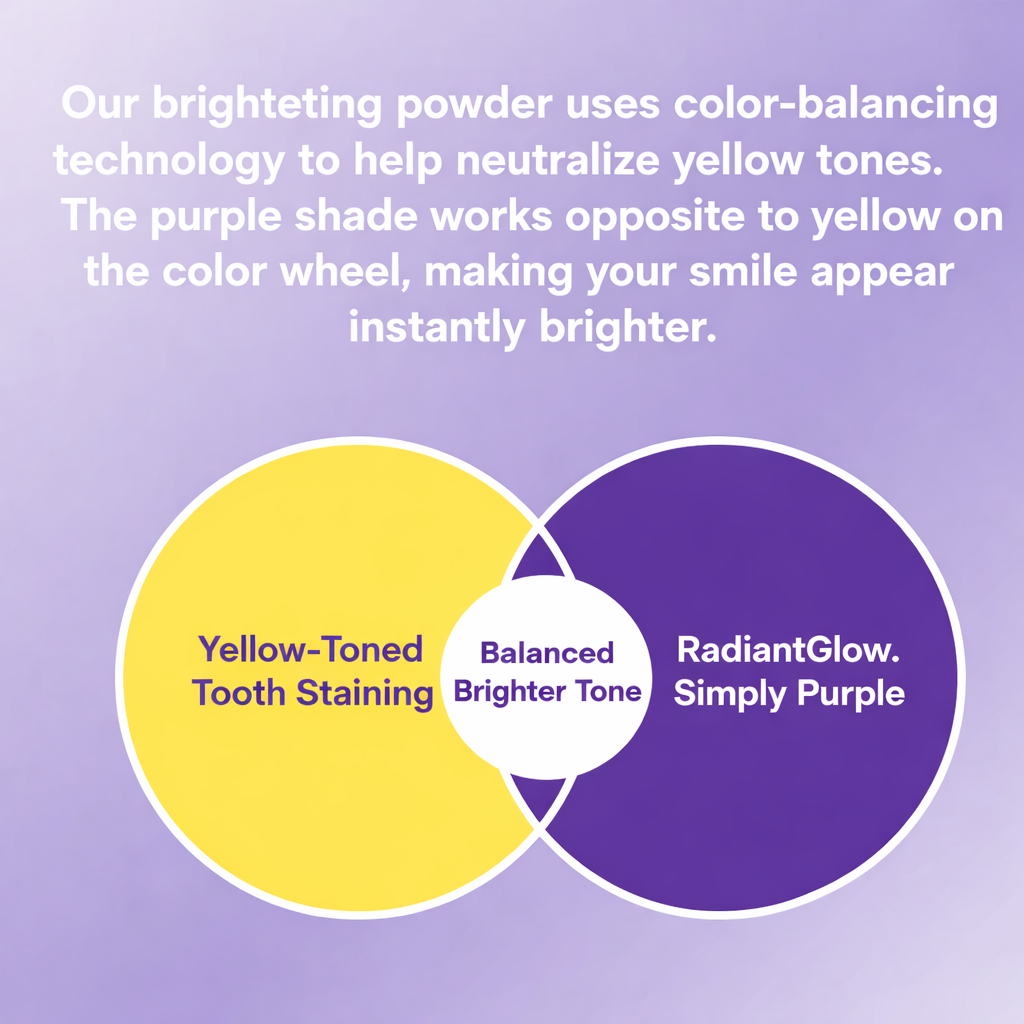 Our brighteting powder uses color-balancing technology to help neutralize yellow tones. The purple shade works opposite to yellow on the color wheel, making your smile appear instantly brighter.

Yellow-Toned Tooth Staining

Balanced Brighter Tone

RadiantGlow. Simply Purple